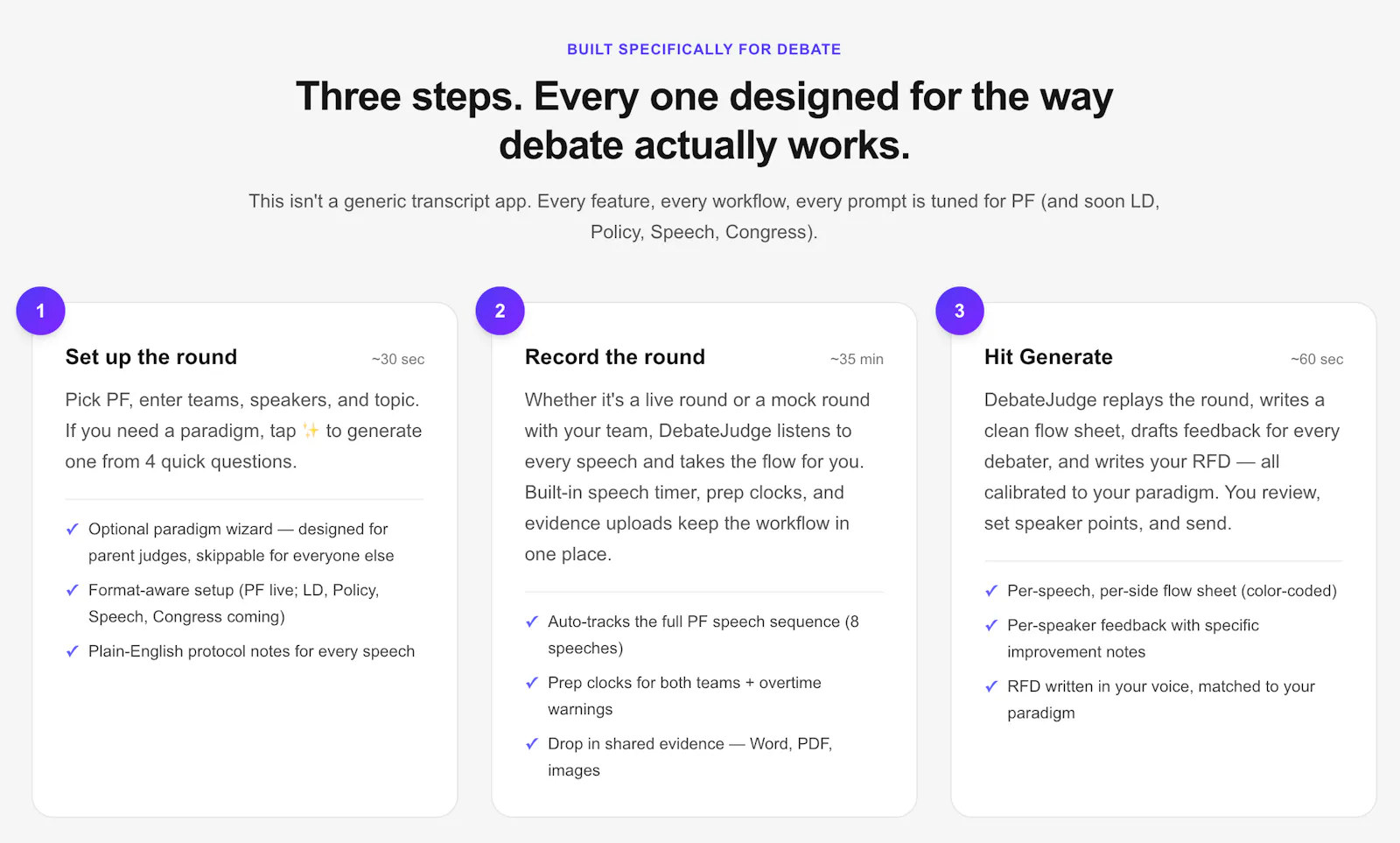 BUILT SPECIFICALLY FOR DEBATE

Three steps. Every one designed for the way debate actually works.

This isn't a generic transcript app. Every feature, every workflow, every prompt is tuned for PF (and soon LD, Policy, Speech, Congress).

1

Set up the round ~30 sec

Pick PF, enter teams, speakers, and topic. If you need a paradigm, tap ✨ to generate one from 4 quick questions.

✓ Optional paradigm wizard — designed for parent judges, skippable for everyone else

✓ Format-aware setup (PF live; LD, Policy, Speech, Congress coming)

✓ Plain-English protocol notes for every speech

2

Record the round ~35 min

Whether it's a live round or a mock round with your team, DebateJudge listens to every speech and takes the flow for you. Built-in speech timer, prep clocks, and evidence uploads keep the workflow in one place.

✓ Auto-tracks the full PF speech sequence (8 speeches)

✓ Prep clocks for both teams + overtime warnings

✓ Drop in shared evidence — Word, PDF, images

3

Hit Generate ~60 sec

DebateJudge replays the round, writes a clean flow sheet, drafts feedback for every debater, and writes your RFD — all calibrated to your paradigm. You review, set speaker points, and send.

✓ Per-speech, per-side flow sheet (color-coded)

✓ Per-speaker feedback with specific improvement notes

✓ RFD written in your voice, matched to your paradigm